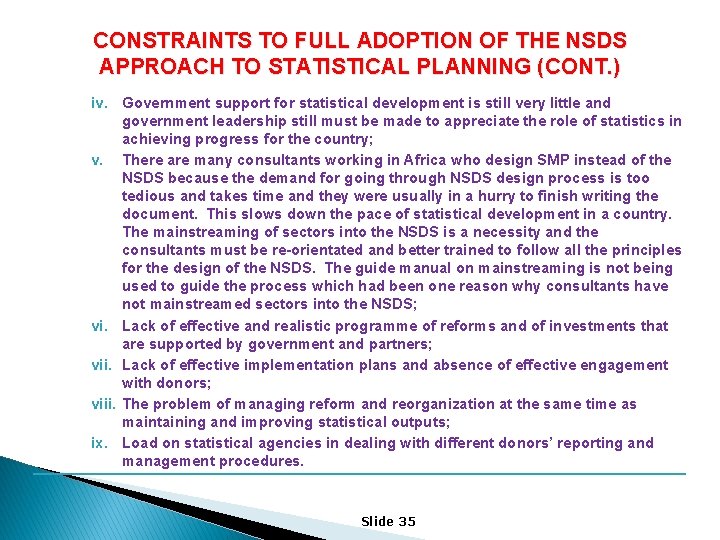 CONSTRAINTS TO FULL ADOPTION OF THE NSDS APPROACH TO STATISTICAL PLANNING (CONT.)

iv. Government support for statistical development is still very little and government leadership still must be made to appreciate the role of statistics in achieving progress for the country;

v. There are many consultants working in Africa who design SMP instead of the NSDS because the demand for going through NSDS design process is too tedious and takes time and they were usually in a hurry to finish writing the document. This slows down the pace of statistical development in a country. The mainstreaming of sectors into the NSDS is a necessity and the consultants must be re-orientated and better trained to follow all the principles for the design of the NSDS. The guide manual on mainstreaming is not being used to guide the process which had been one reason why consultants have not mainstreamed sectors into the NSDS;

vi. Lack of effective and realistic programme of reforms and of investments that are supported by government and partners;

vii. Lack of effective implementation plans and absence of effective engagement with donors;

viii. The problem of managing reform and reorganization at the same time as maintaining and improving statistical outputs;

ix. Load on statistical agencies in dealing with different donors' reporting and management procedures.

Slide 35